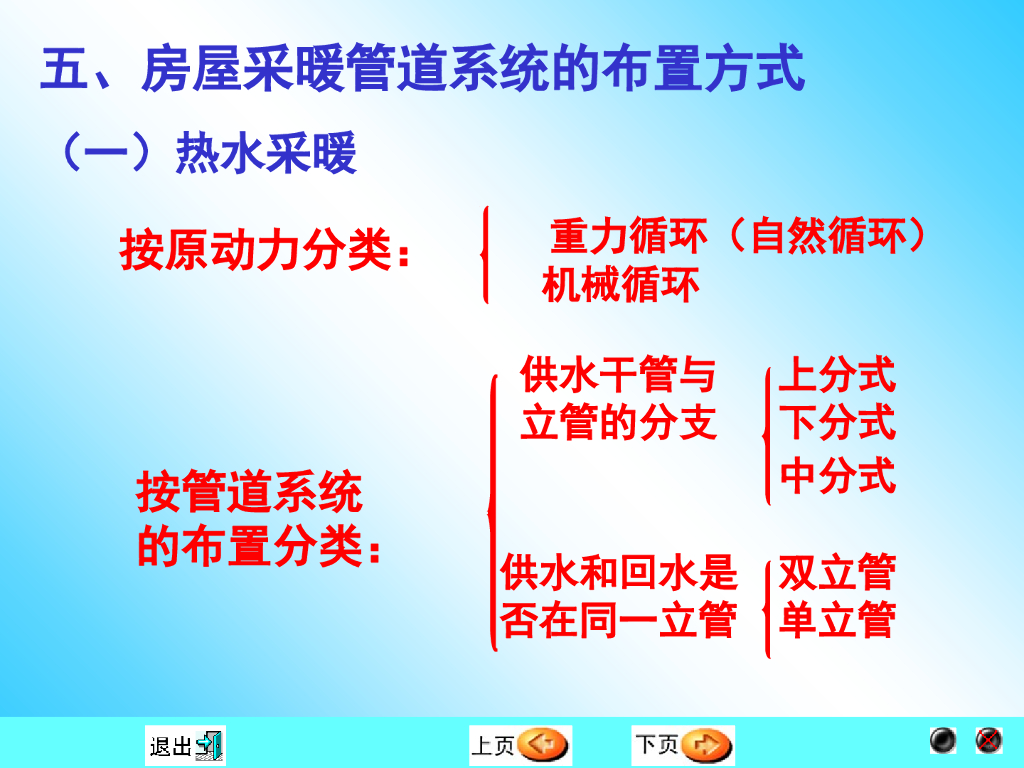 五、房屋采暖管道系统的布置方式

（一）热水采暖

按原动力分类：

重力循环（自然循环）
机械循环

按管道系统的布置分类：

供水干管与立管的分支

上分式
下分式
中分式

供水和回水是否在同一立管

双立管
单立管

退出

上页

下页